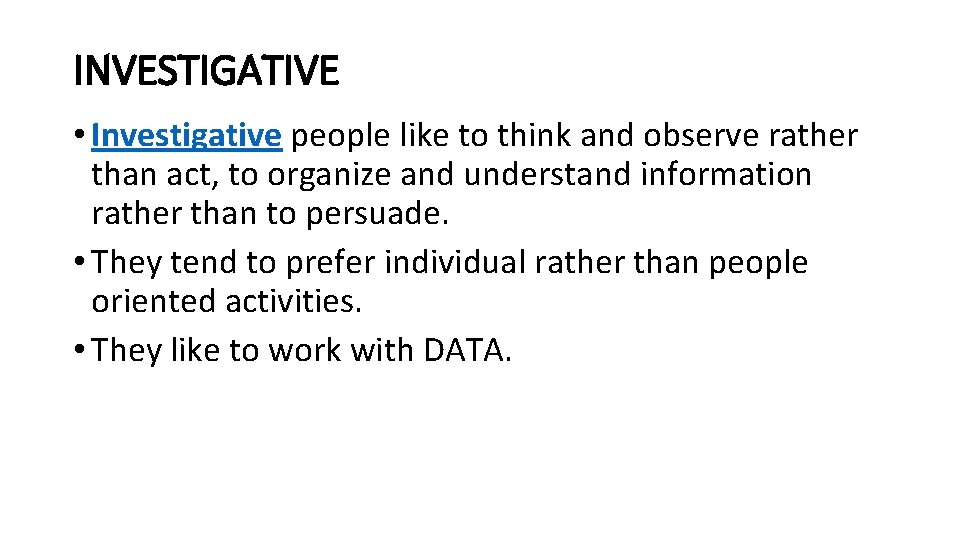 INVESTIGATIVE

• Investigative people like to think and observe rather than act, to organize and understand information rather than to persuade.
• They tend to prefer individual rather than people oriented activities.
• They like to work with DATA.